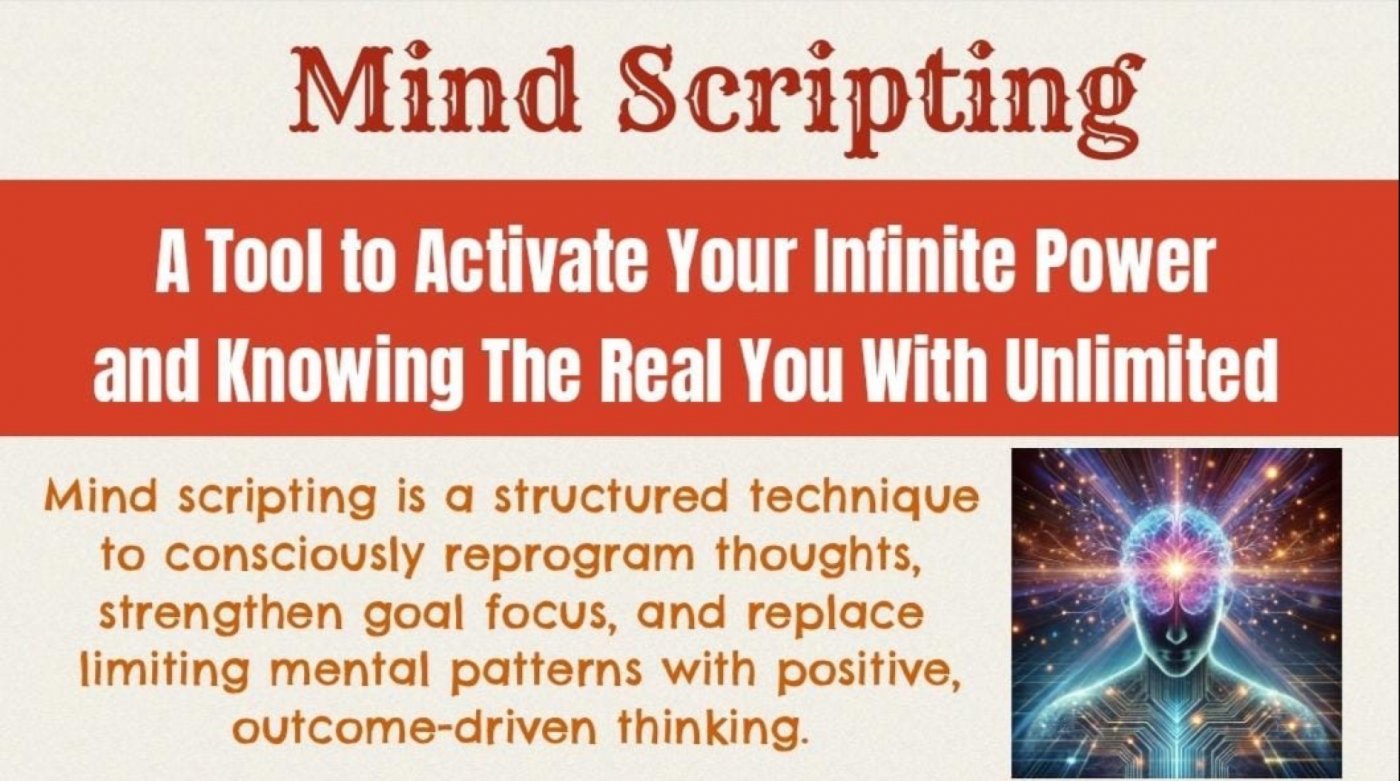 Mind Scripting

A Tool to Activate Your Infinite Power and Knowing The Real You With Unlimited

Mind scripting is a structured technique to consciously reprogram thoughts, strengthen goal focus, and replace limiting mental patterns with positive, outcome-driven thinking.